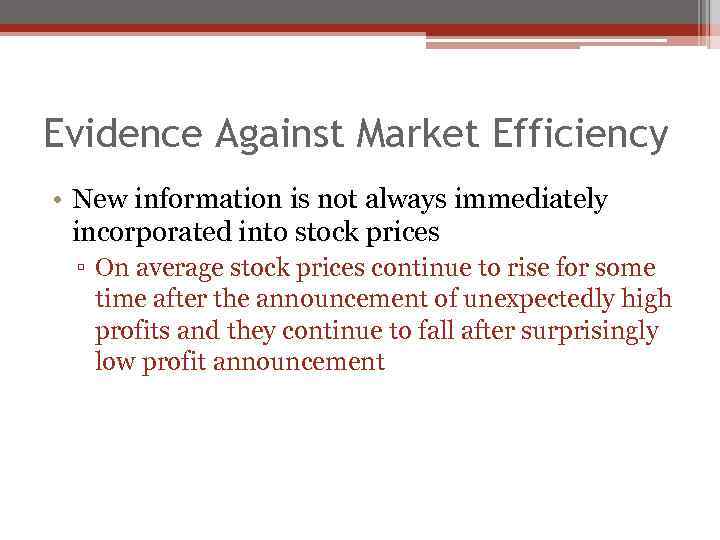 Evidence Against Market Efficiency

• New information is not always immediately incorporated into stock prices

▫ On average stock prices continue to rise for some time after the announcement of unexpectedly high profits and they continue to fall after surprisingly low profit announcement